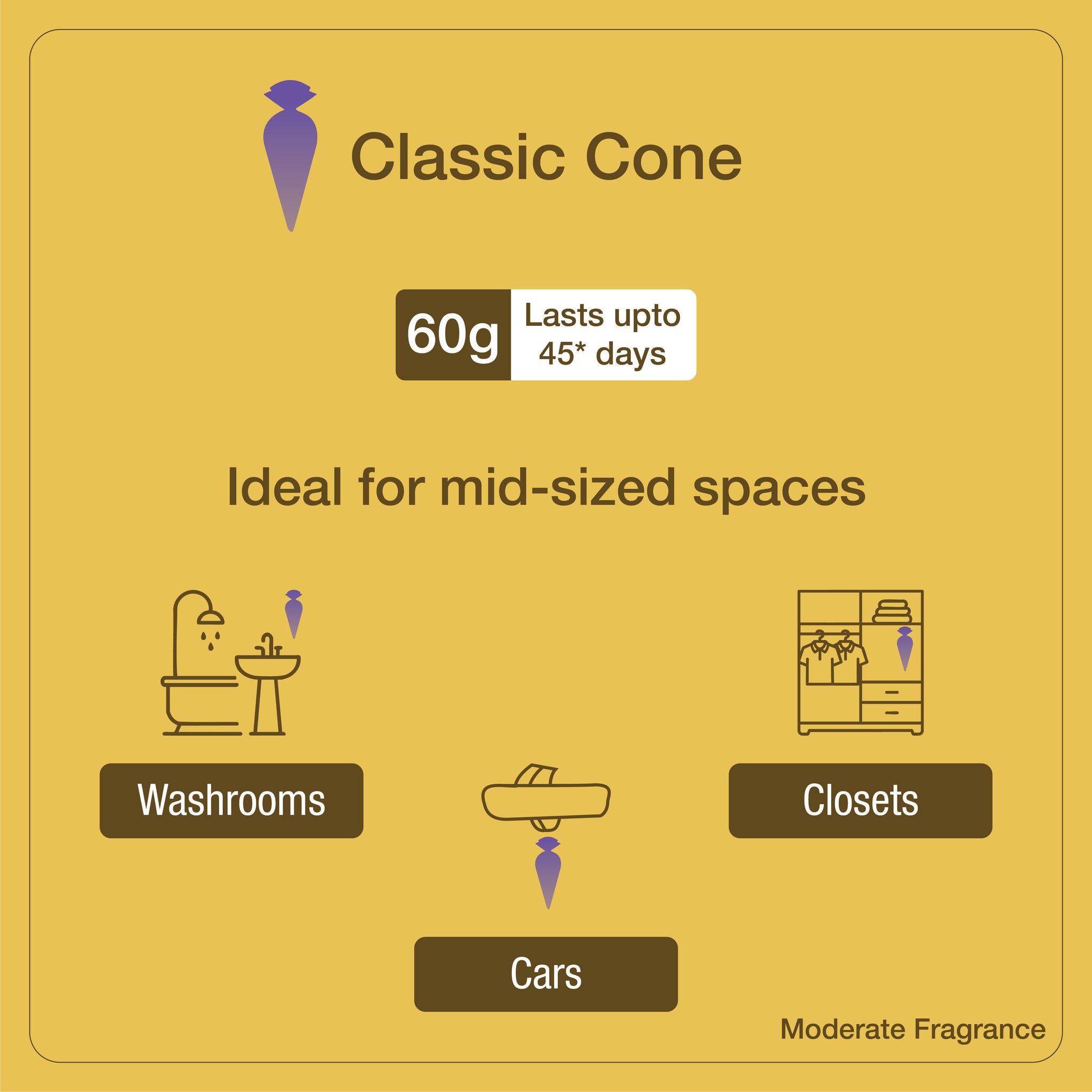 Classic Cone

60g Lasts upto 45* days

Ideal for mid-sized spaces

Washrooms

Closets

Cars

Moderate Fragrance